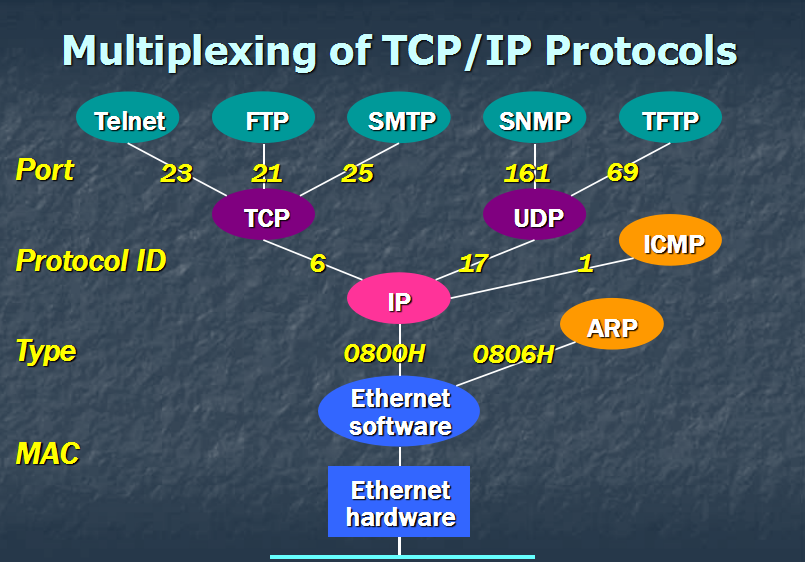 Multiplexing of TCP/IP Protocols

Telnet
FTP
SMTP
SNMP
TFTP

Port
23
21
25
161
69

TCP
UDP
ICMP

Protocol ID
6
17
1

IP
ARP

Type
0800H
0806H

Ethernet software

MAC

Ethernet hardware